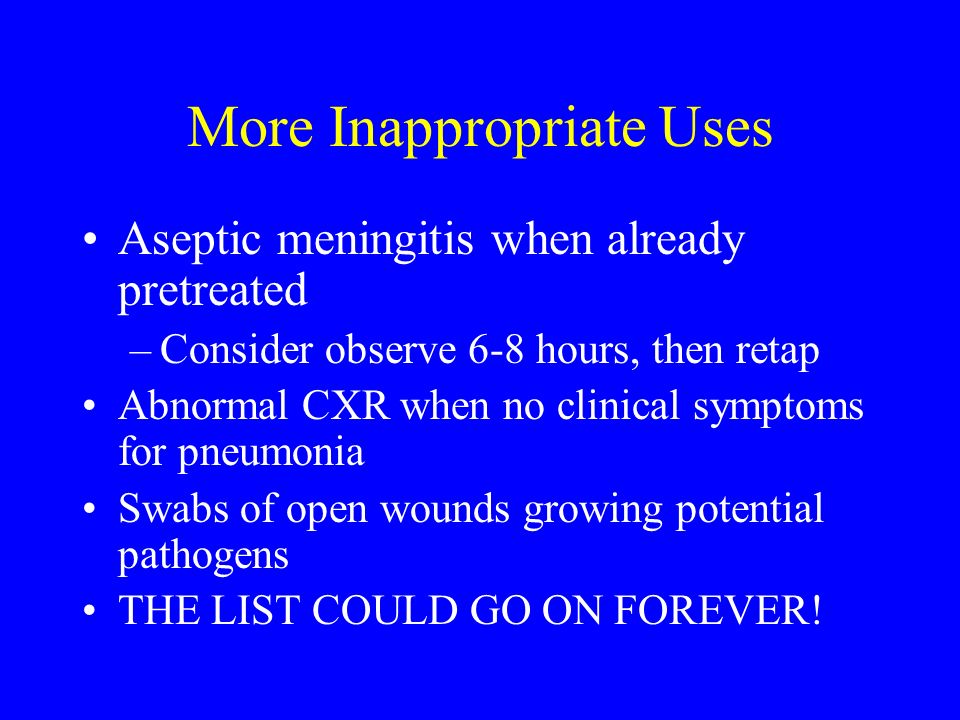 More Inappropriate Uses

• Aseptic meningitis when already pretreated
 – Consider observe 6-8 hours, then retap
• Abnormal CXR when no clinical symptoms for pneumonia
• Swabs of open wounds growing potential pathogens
• THE LIST COULD GO ON FOREVER!